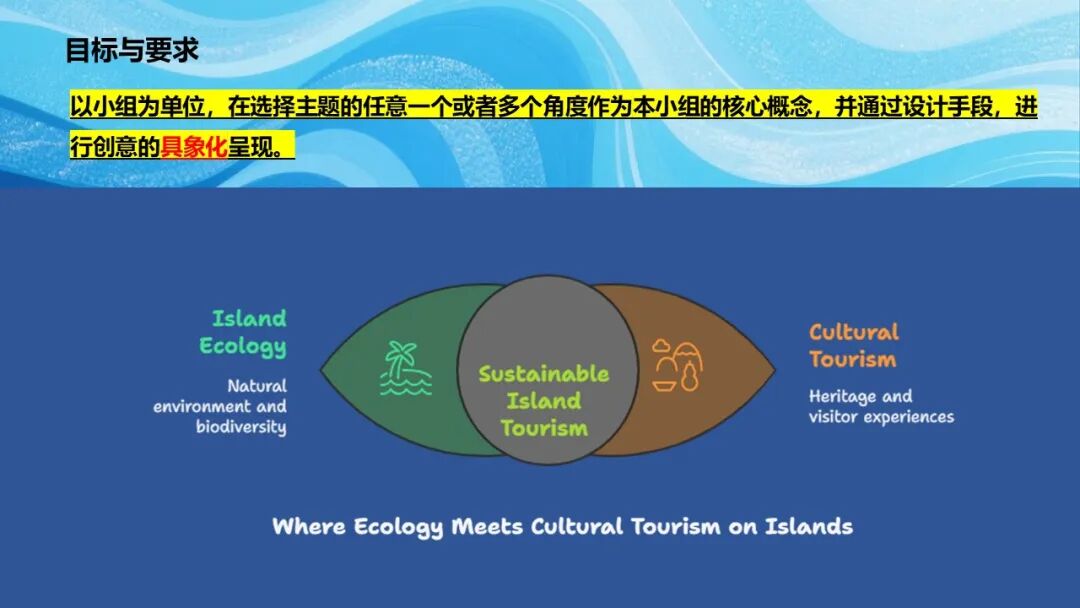 目标与要求

以小组为单位，在选择主题的任意一个或者多个角度作为本小组的核心概念，并通过设计手段，进行创意的具象化呈现。

Island Ecology

Natural environment and biodiversity

Sustainable Island Tourism

Cultural Tourism

Heritage and visitor experiences

Where Ecology Meets Cultural Tourism on Islands